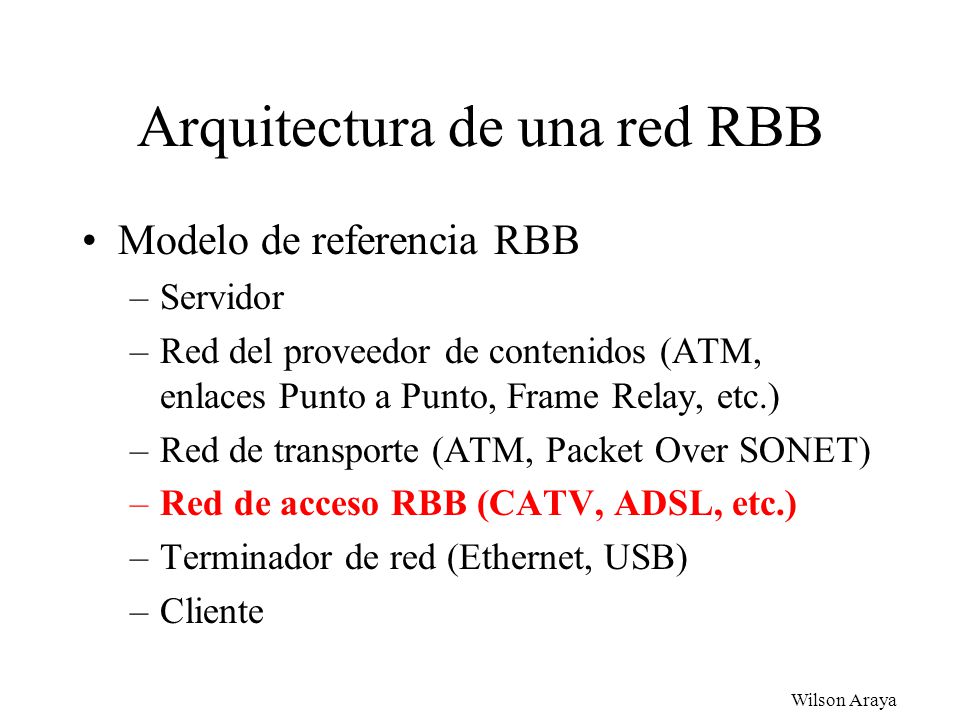 Arquitectura de una red RBB

• Modelo de referencia RBB
– Servidor
– Red del proveedor de contenidos (ATM, enlaces Punto a Punto, Frame Relay, etc.)
– Red de transporte (ATM, Packet Over SONET)
– Red de acceso RBB (CATV, ADSL, etc.)
– Terminador de red (Ethernet, USB)
– Cliente

Wilson Araya